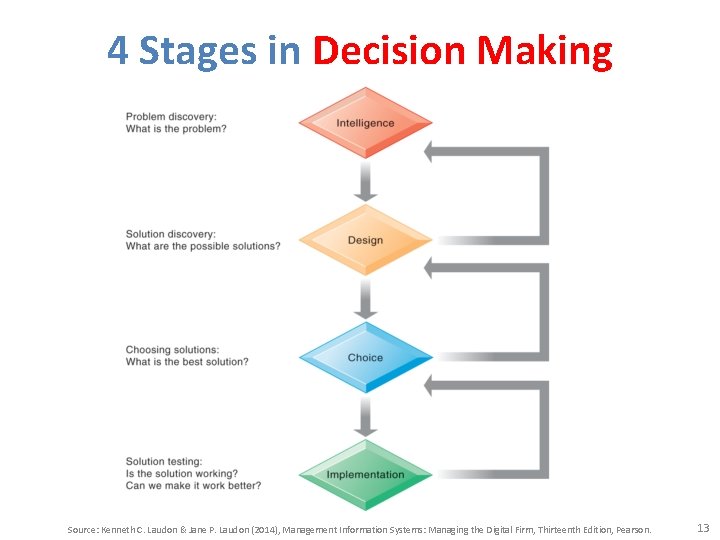 4 Stages in Decision Making

Problem discovery:
What is the problem?

Intelligence

Solution discovery:
What are the possible solutions?

Design

Choosing solutions:
What is the best solution?

Choice

Solution testing:
Is the solution working?
Can we make it work better?

Implementation

Source: Kenneth C. Laudon & Jane P. Laudon (2014), Management Information Systems: Managing the Digital Firm, Thirteenth Edition, Pearson.

13